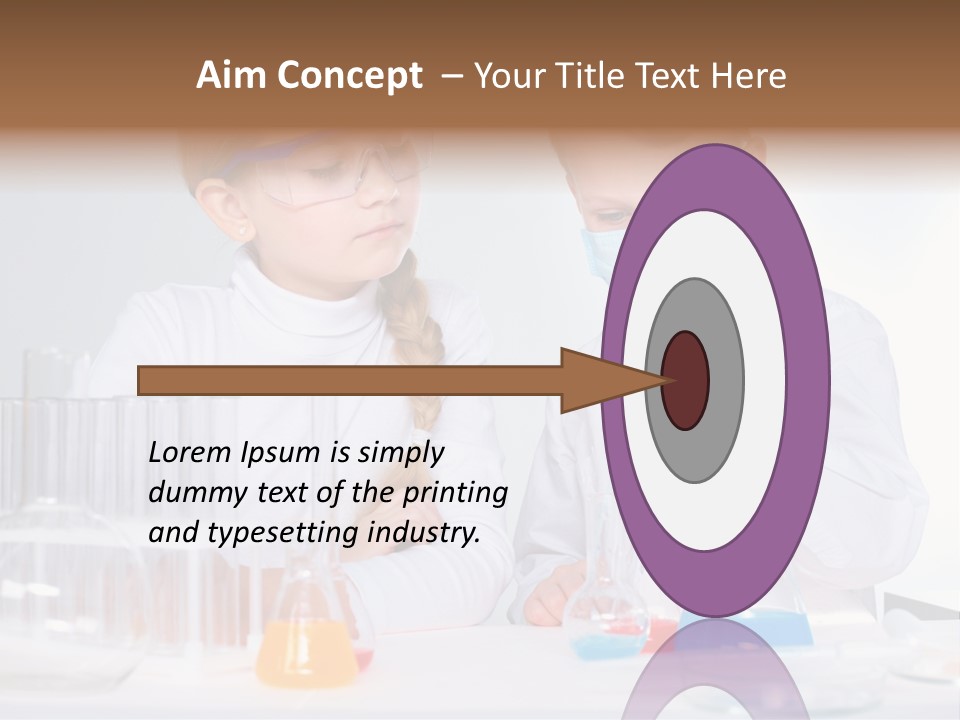 Aim Concept – Your Title Text Here

Lorem Ipsum is simply dummy text of the printing and typesetting industry.